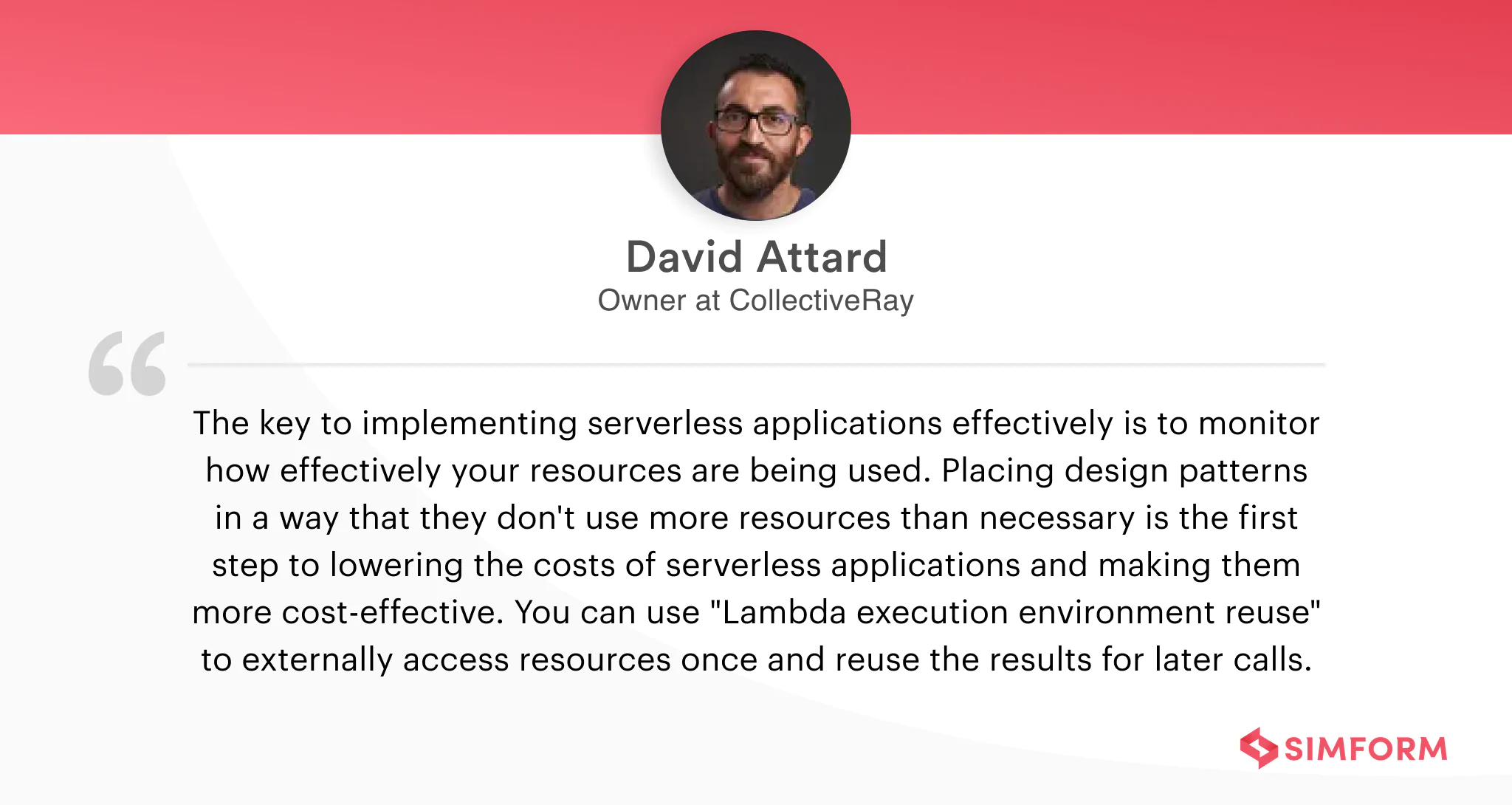 David Attard
Owner at CollectiveRay

“

The key to implementing serverless applications effectively is to monitor how effectively your resources are being used. Placing design patterns in a way that they don't use more resources than necessary is the first step to lowering the costs of serverless applications and making them more cost-effective. You can use "Lambda execution environment reuse" to externally access resources once and reuse the results for later calls.

SIMFORM